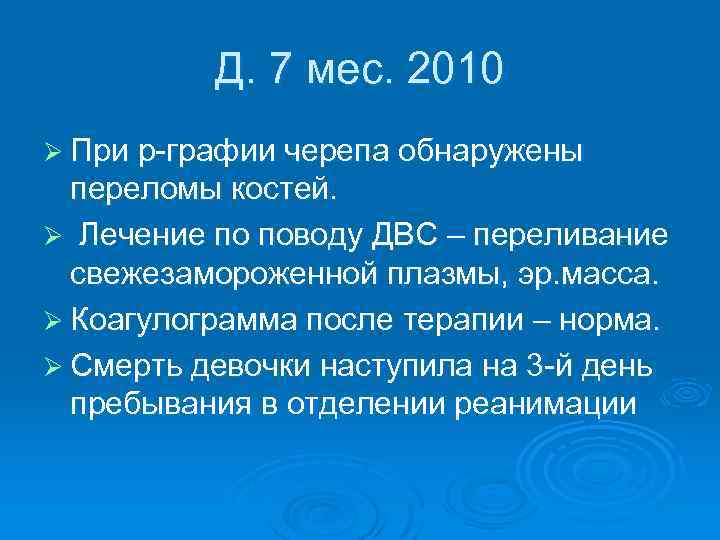 Д. 7 мес. 2010

➢ При р-графии черепа обнаружены переломы костей.

➢ Лечение по поводу ДВС – переливание свежезамороженной плазмы, эр.масса.

➢ Коагулограмма после терапии – норма.

➢ Смерть девочки наступила на 3-й день пребывания в отделении реанимации